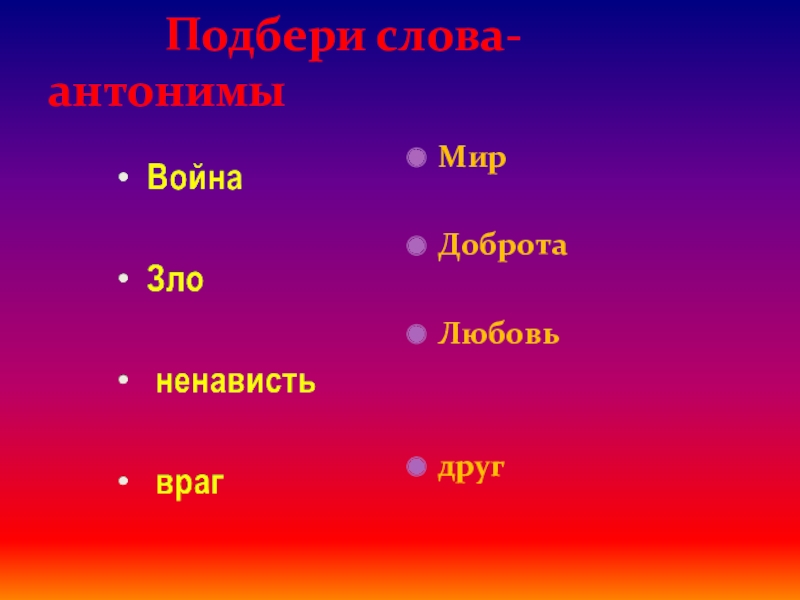 Подбери слова-антонимы

• Война

• Зло

• ненависть

• враг

Мир

Доброта

Любовь

друг